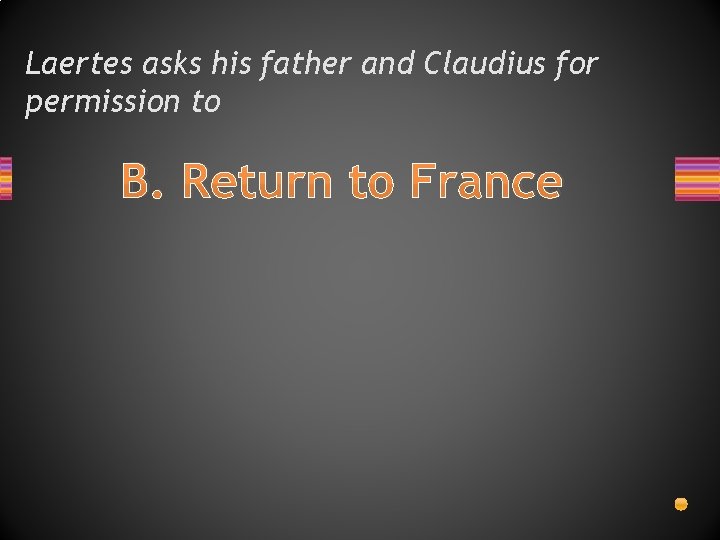 Laertes asks his father and Claudius for permission to

B. Return to France